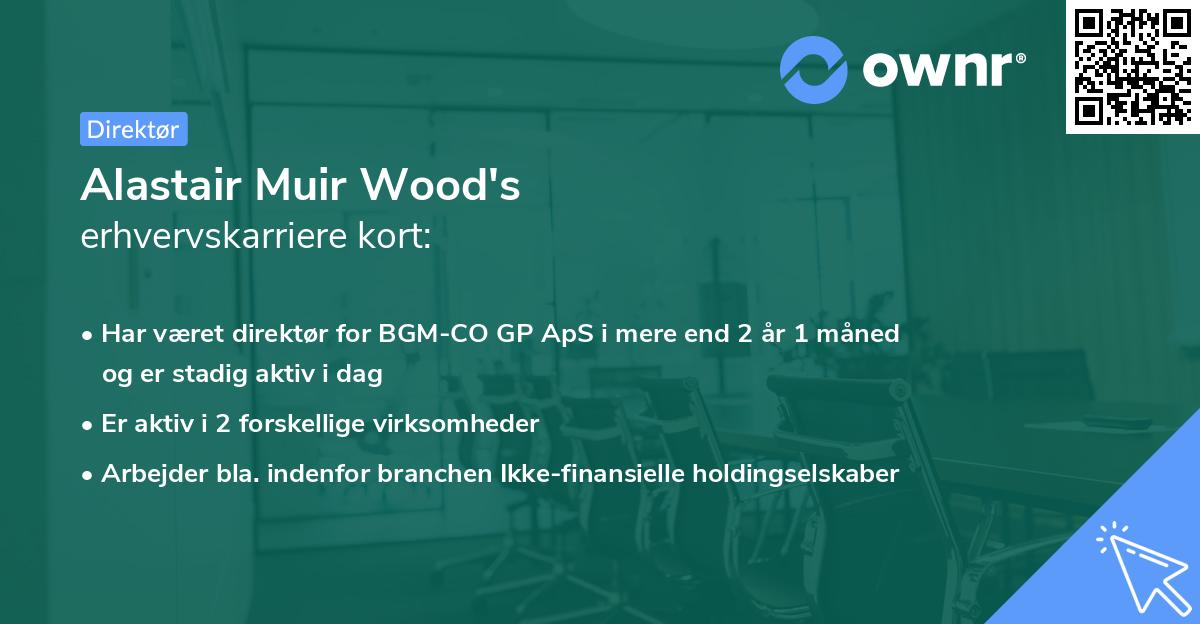 ownr®

Direktør

Alastair Muir Wood's
erhvervskarriere kort:

• Har været direktør for BGM-CO GP ApS i mere end 2 år 1 måned og er stadig aktiv i dag

• Er aktiv i 2 forskellige virksomheder

• Arbejder bla. indenfor branchen Ikke-finansielle holdingselskaber